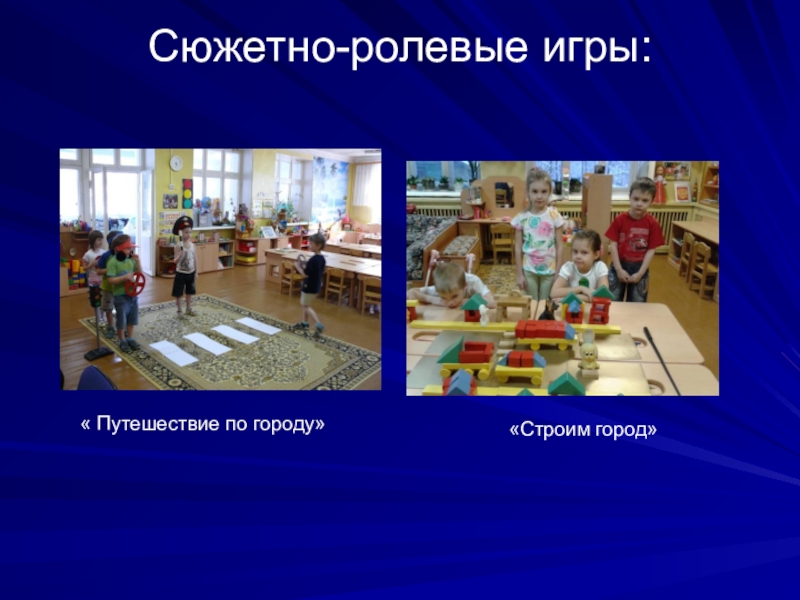 Сюжетно-ролевые игры:

« Путешествие по городу»

«Строим город»